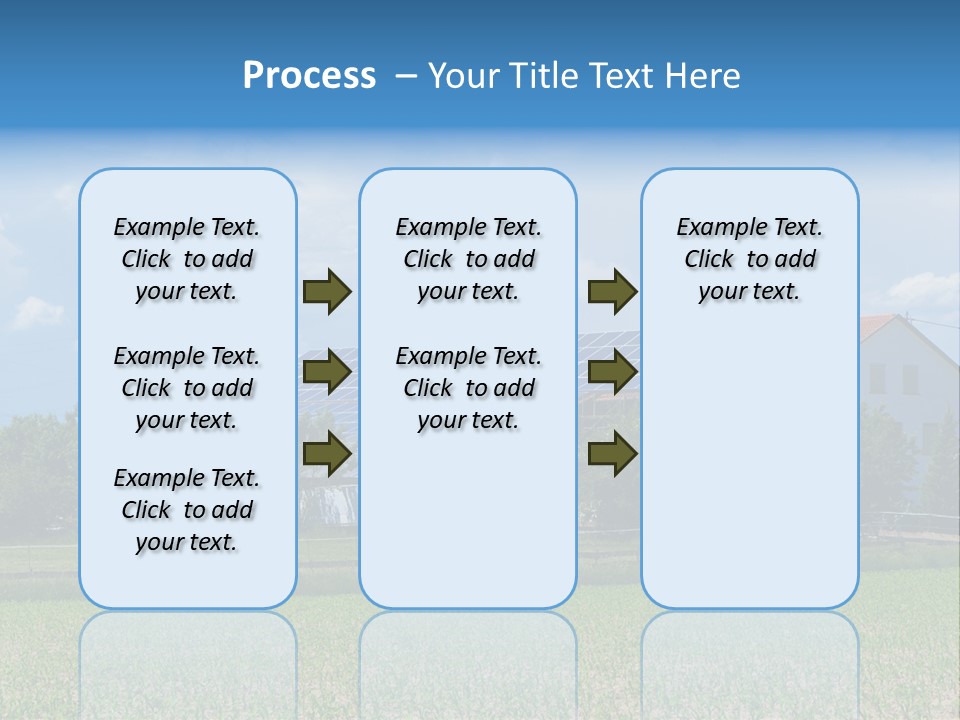 Process – Your Title Text Here

Example Text. Click to add your text.

Example Text. Click to add your text.

Example Text. Click to add your text.

Example Text. Click to add your text.

Example Text. Click to add your text.

Example Text. Click to add your text.